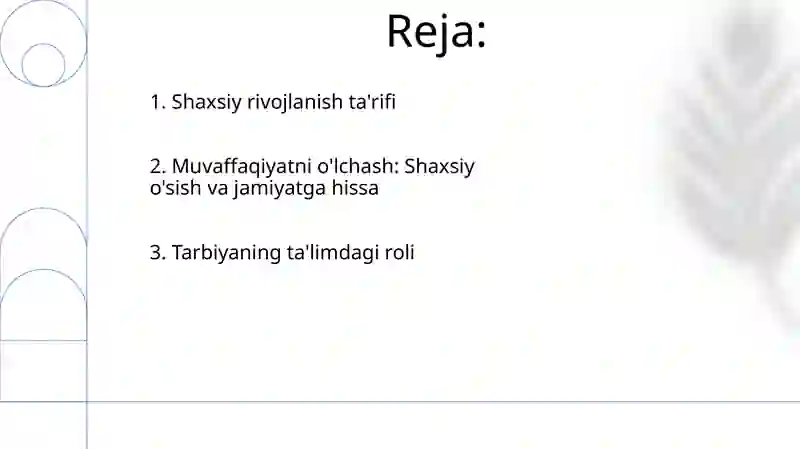 Reja:

1. Shaxsiy rivojlanish ta'rifi

2. Muvaffaqiyatni o'lchash: Shaxsiy o'sish va jamiyatga hissa

3. Tarbiyaning ta'limdagi roli